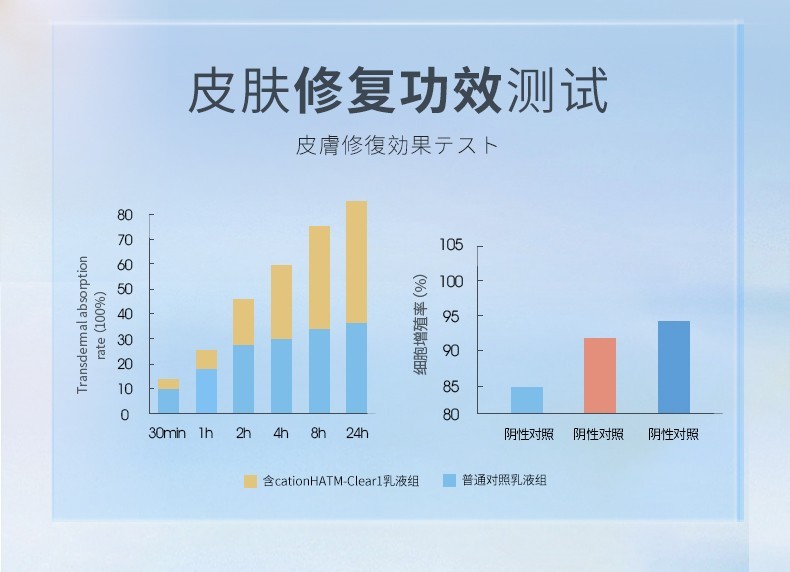 皮肤修复功效测试

皮膚修復効果テスト

Transdermal absorption rate (100%)

80
70
60
50
40
30
20
10
0

30min 1h 2h 4h 8h 24h

细胞增殖率 (%)

105
100
95
90
85
80

阴性对照 阴性对照 阴性对照

含cationHATM-Clear1乳液组 普通对照乳液组